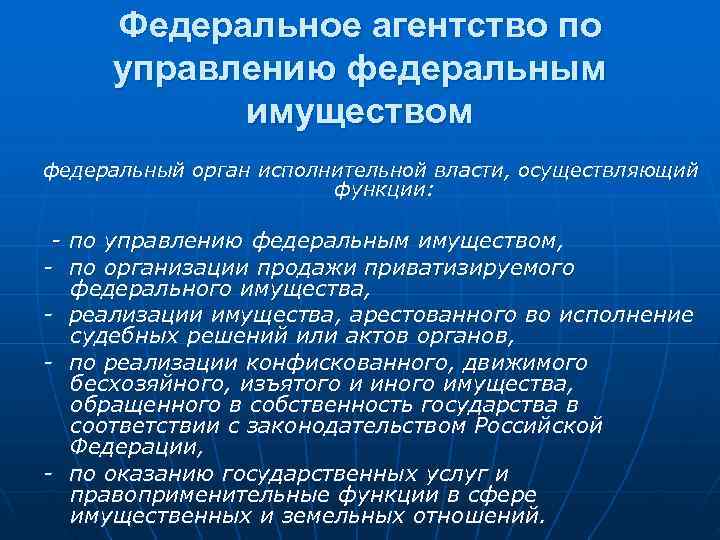 Федеральное агентство по управлению федеральным имуществом

федеральный орган исполнительной власти, осуществляющий функции:

- по управлению федеральным имуществом,
- по организации продажи приватизируемого федерального имущества,
- реализации имущества, арестованного во исполнение судебных решений или актов органов,
- по реализации конфискованного, движимого бесхозяйного, изъятого и иного имущества, обращенного в собственность государства в соответствии с законодательством Российской Федерации,
- по оказанию государственных услуг и правоприменительные функции в сфере имущественных и земельных отношений.